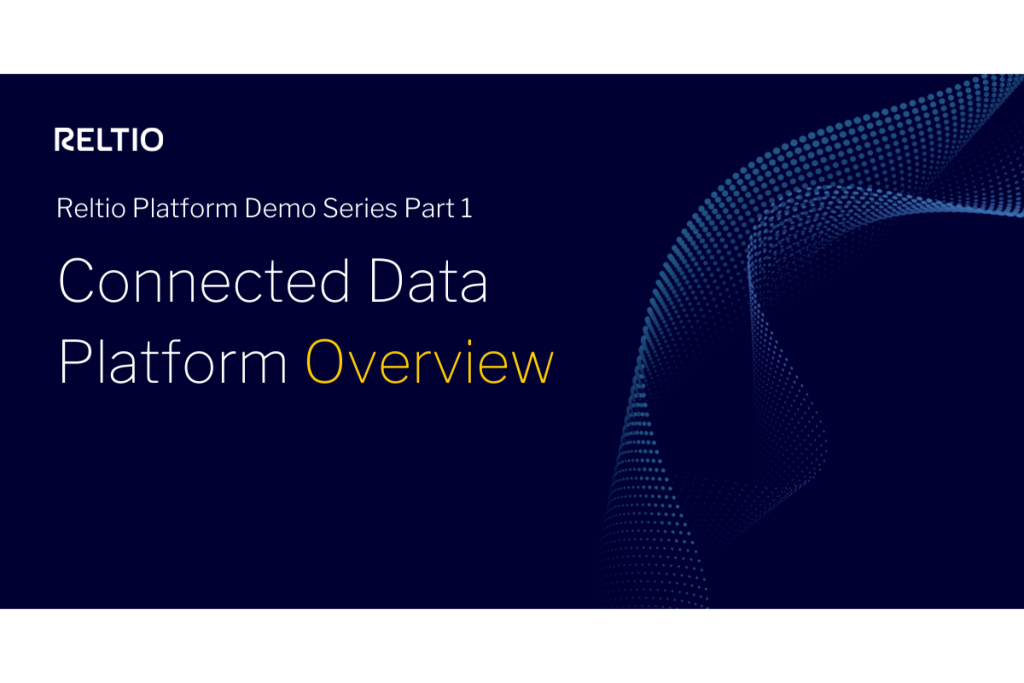 RELTIO

Reltio Platform Demo Series Part 1

Connected Data Platform Overview